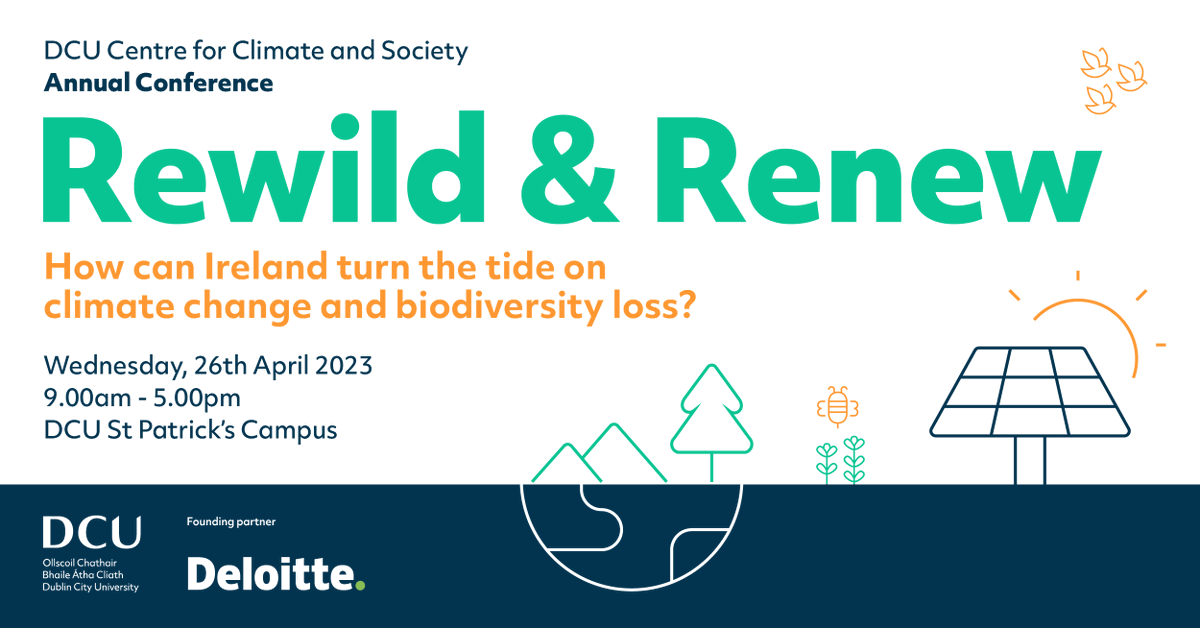 DCU Centre for Climate and Society
Annual Conference

Rewild & Renew

How can Ireland turn the tide on climate change and biodiversity loss?

Wednesday, 26th April 2023
9.00am - 5.00pm
DCU St Patrick's Campus

DCU
Ollscoil Chathair Bhaile Átha Cliath
Dublin City University

Founding partner

Deloitte.